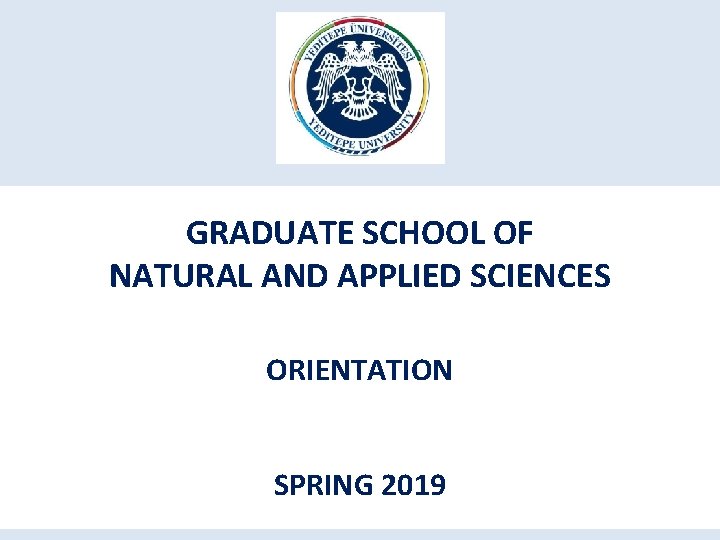 YEDİTEPE ÜNİVERSİTESİ
YEDITEPE UNIVERSITY

GRADUATE SCHOOL OF
NATURAL AND APPLIED SCIENCES

ORIENTATION

SPRING 2019